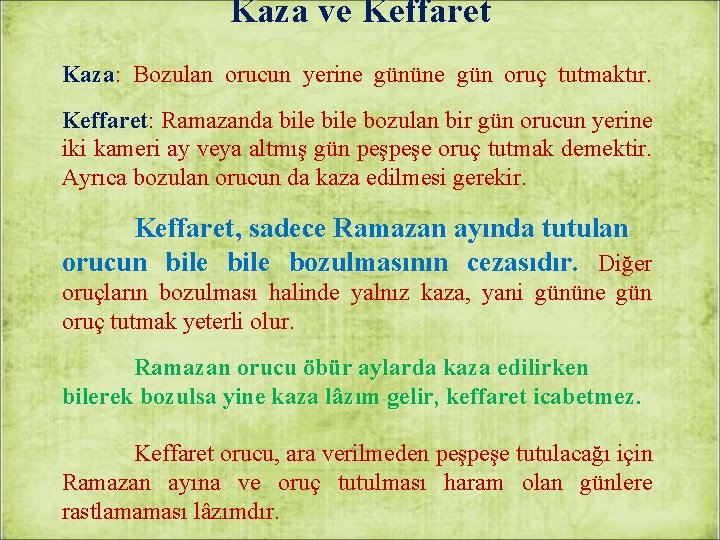 Kaza ve Keffaret

Kaza: Bozulan orucun yerine gününe gün oruç tutmaktır.

Keffaret: Ramazanda bile bile bozulan bir gün orucun yerine iki kameri ay veya altmış gün peşpeşe oruç tutmak demektir. Ayrıca bozulan orucun da kaza edilmesi gerekir.

Keffaret, sadece Ramazan ayında tutulan orucun bile bile bozulmasının cezasıdır. Diğer oruçların bozulması halinde yalnız kaza, yani gününe gün oruç tutmak yeterli olur.

Ramazan orucu öbür aylarda kaza edilirken bilerek bozulsa yine kaza lâzım gelir, keffaret icabetmez.

Keffaret orucu, ara verilmeden peşpeşe tutulacağı için Ramazan ayına ve oruç tutulması haram olan günlere rastlamaması lâzımdır.